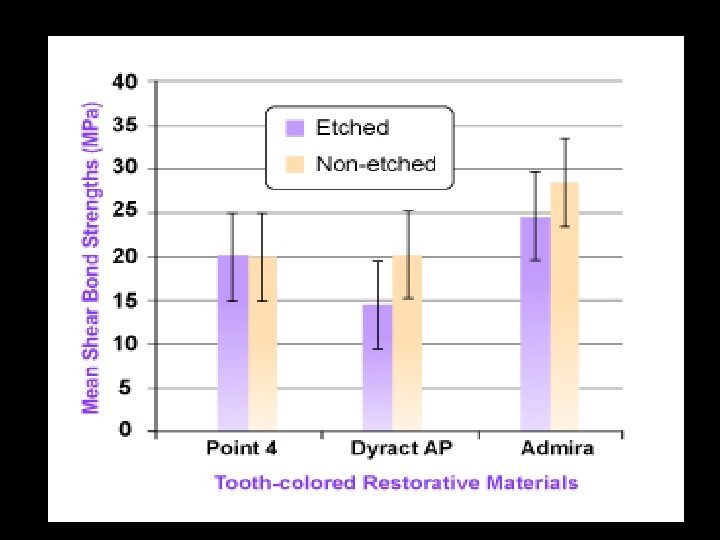 Mean Shear Bond Strengths (MPa)

40
35
30
25
20
15
10
5
0

Etched
Non-etched

Point 4
Dyract AP
Admira

Tooth-colored Restorative Materials